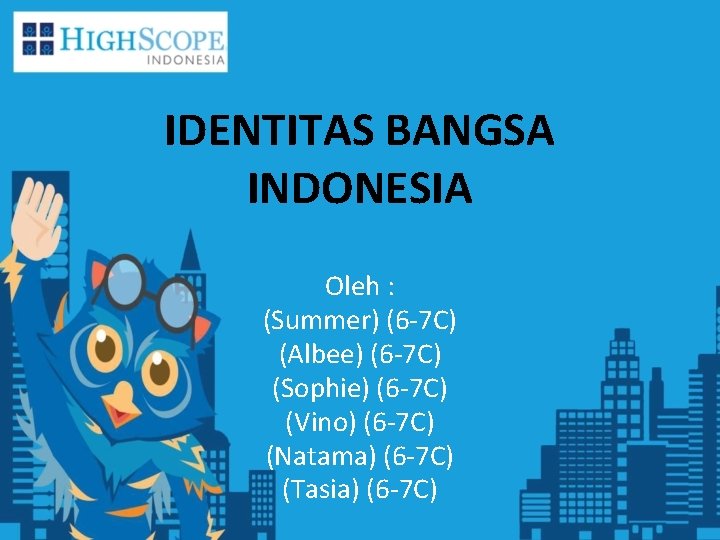 HIGHSCOPE
INDONESIA

IDENTITAS BANGSA INDONESIA

Oleh :
(Summer) (6-7C)
(Albee) (6-7C)
(Sophie) (6-7C)
(Vino) (6-7C)
(Natama) (6-7C)
(Tasia) (6-7C)